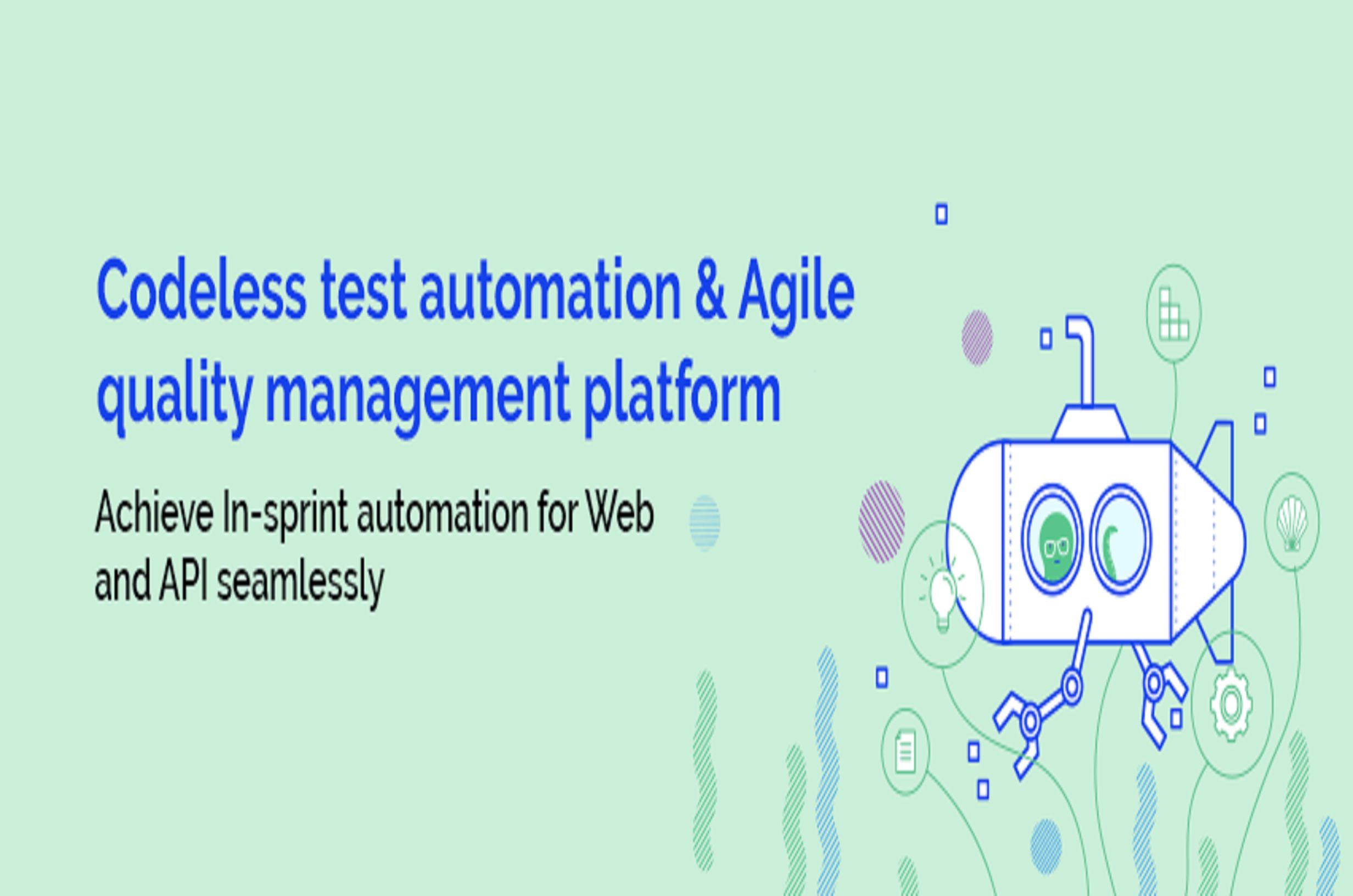 Codeless test automation & Agile quality management platform

Achieve In-sprint automation for Web and API seamlessly